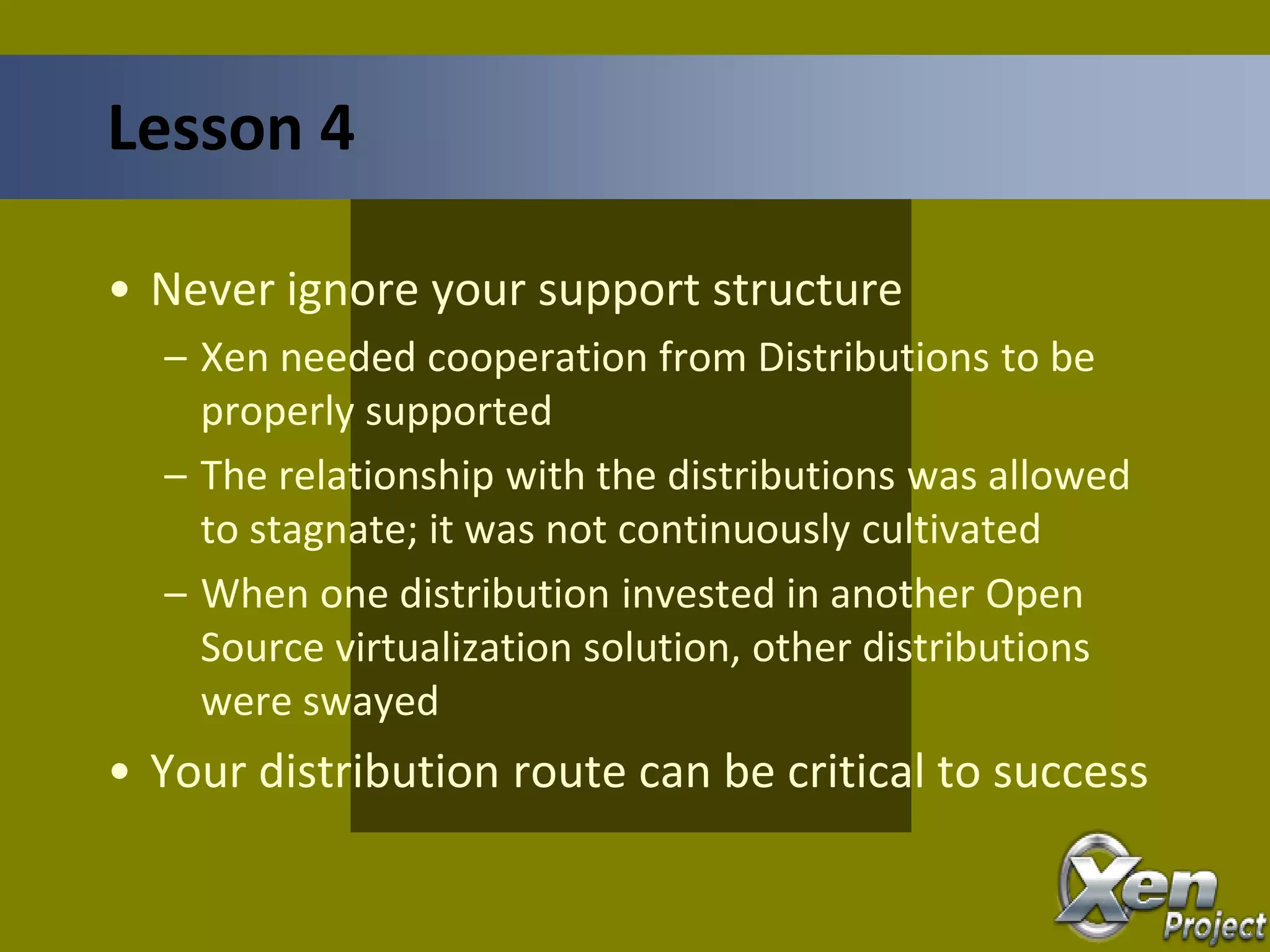 Lesson 4

• Never ignore your support structure
– Xen needed cooperation from Distributions to be properly supported
– The relationship with the distributions was allowed to stagnate; it was not continuously cultivated
– When one distribution invested in another Open Source virtualization solution, other distributions were swayed
• Your distribution route can be critical to success

Xen Project